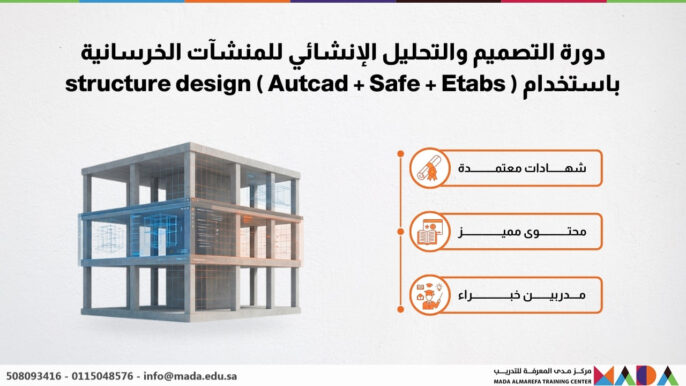 دورة التصميم والتحليل الإنشائي للمنشآت الخرسانية باستخدام structure design ( Autcad + Safe + Etabs )

شهادات معتمدة

محتوى مميز

مدربين خبراء

508093416 - 0115048576 - info@mada.edu.sa

مركز مدى المعرفة للتدريب
MADA ALMAREFA TRAINING CENTER
MADA